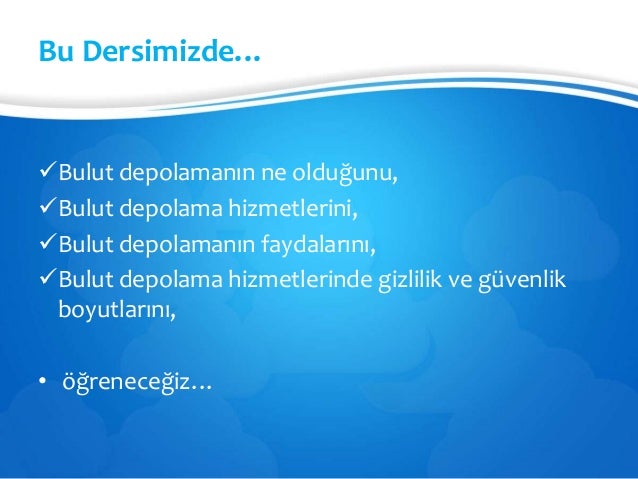 Bu Dersimizde…

✓Bulut depolamanın ne olduğunu,
✓Bulut depolama hizmetlerini,
✓Bulut depolamanın faydalarını,
✓Bulut depolama hizmetlerinde gizlilik ve güvenlik boyutlarını,

• öğreneceğiz…